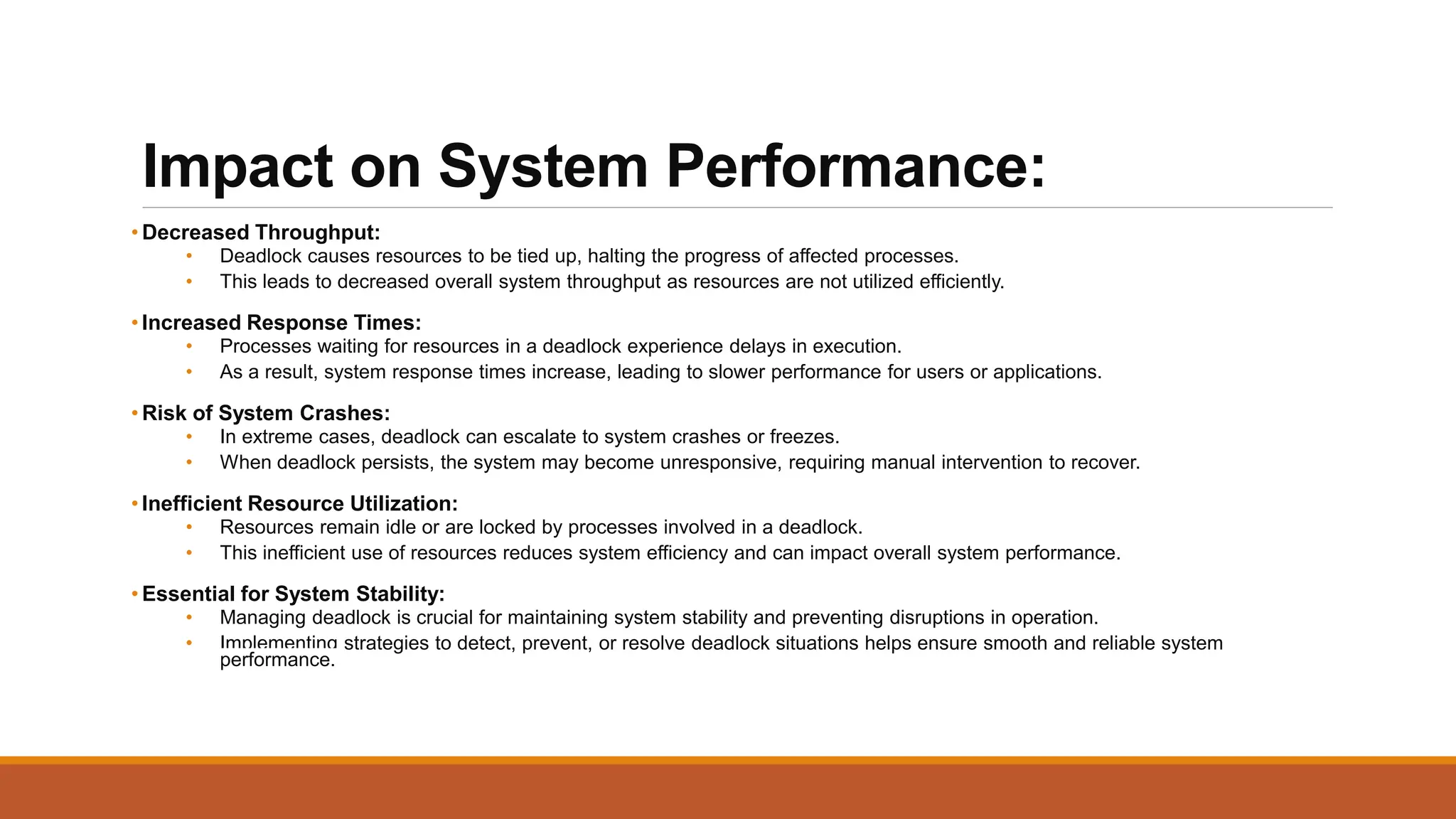 Impact on System Performance:

• Decreased Throughput:
• Deadlock causes resources to be tied up, halting the progress of affected processes.
• This leads to decreased overall system throughput as resources are not utilized efficiently.

• Increased Response Times:
• Processes waiting for resources in a deadlock experience delays in execution.
• As a result, system response times increase, leading to slower performance for users or applications.

• Risk of System Crashes:
• In extreme cases, deadlock can escalate to system crashes or freezes.
• When deadlock persists, the system may become unresponsive, requiring manual intervention to recover.

• Inefficient Resource Utilization:
• Resources remain idle or are locked by processes involved in a deadlock.
• This inefficient use of resources reduces system efficiency and can impact overall system performance.

• Essential for System Stability:
• Managing deadlock is crucial for maintaining system stability and preventing disruptions in operation.
• Implementing strategies to detect, prevent, or resolve deadlock situations helps ensure smooth and reliable system performance.